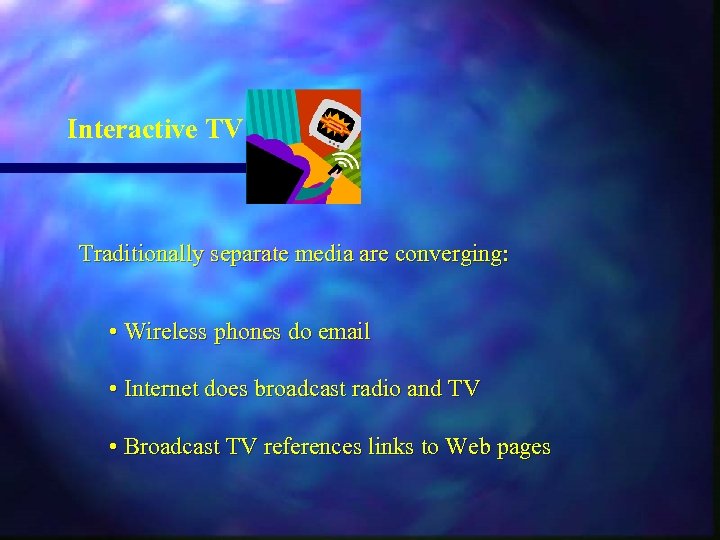 Interactive TV

Traditionally separate media are converging:

• Wireless phones do email

• Internet does broadcast radio and TV

• Broadcast TV references links to Web pages